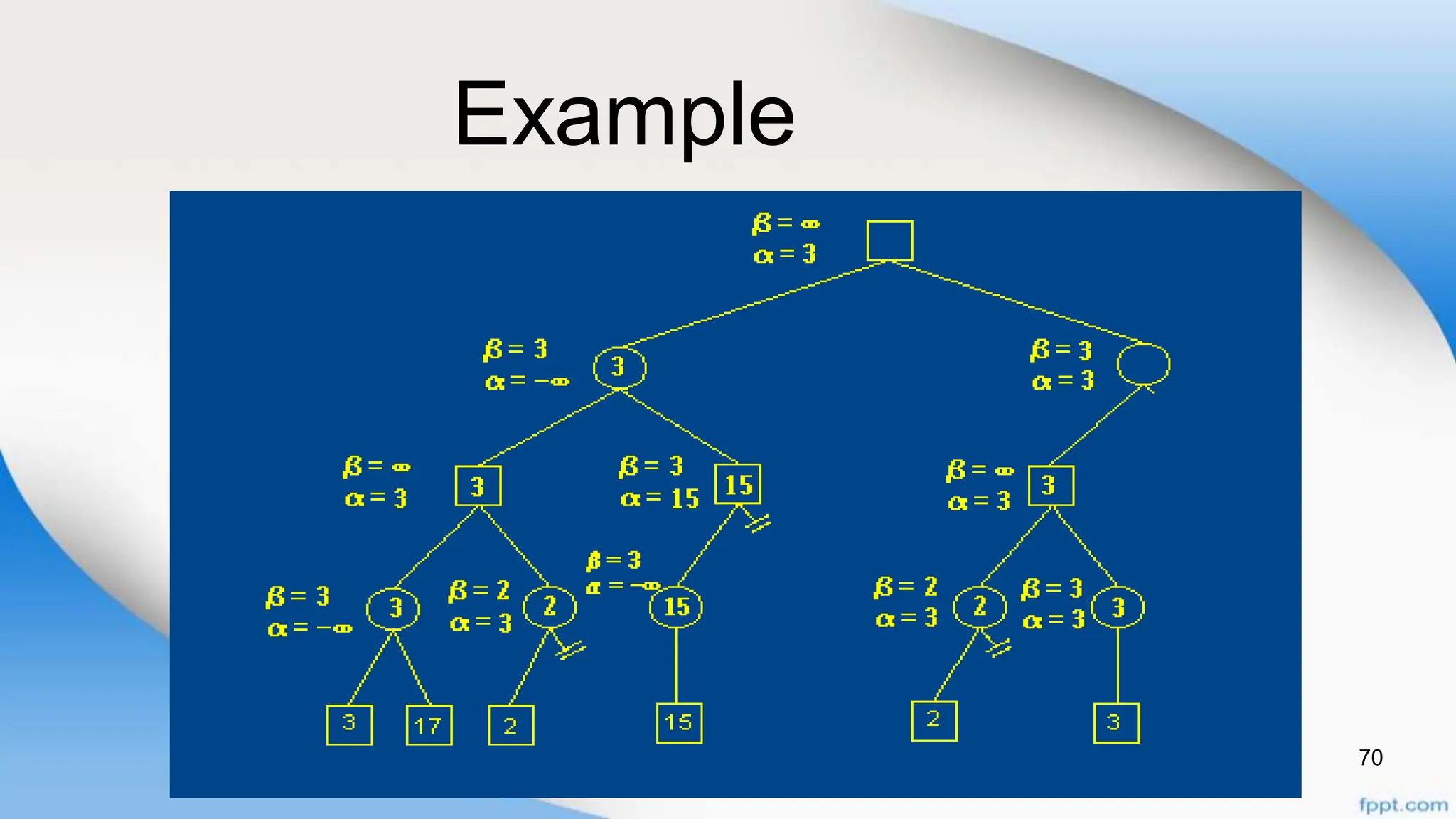 Example

$\beta = \infty$
$\alpha = 3$

$\beta = 3$
$\alpha = -\infty$
3

$\beta = 3$
$\alpha = 3$

$\beta = \infty$
$\alpha = 3$
3

$\beta = 3$
$\alpha = 15$
15

$\beta = \infty$
$\alpha = 3$
3

$\beta = 3$
$\alpha = -\infty$
3

$\beta = 2$
$\alpha = 3$
2

$\beta = 3$
$\alpha = -\infty$
15

$\beta = 2$
$\alpha = 3$
2

$\beta = 3$
$\alpha = 3$
3

3

17

2

15

2

3

70

fppt.com